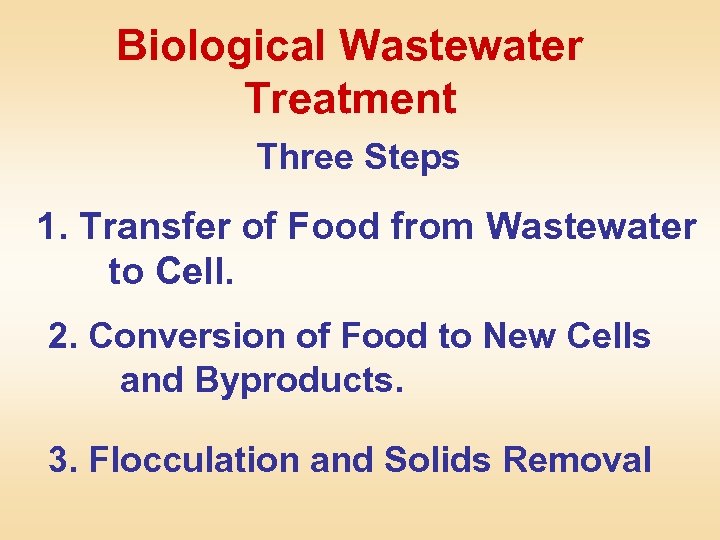 Biological Wastewater Treatment

Three Steps

1. Transfer of Food from Wastewater to Cell.

2. Conversion of Food to New Cells and Byproducts.

3. Flocculation and Solids Removal